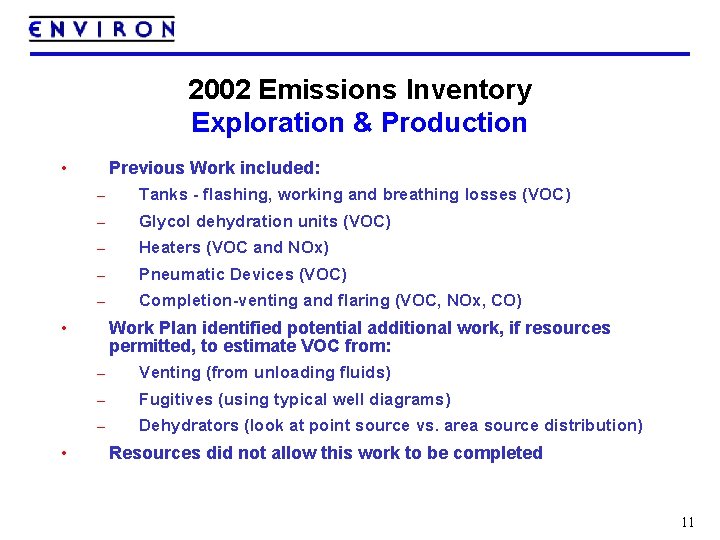 ENVIRON

2002 Emissions Inventory
Exploration & Production

• Previous Work included:
– Tanks - flashing, working and breathing losses (VOC)
– Glycol dehydration units (VOC)
– Heaters (VOC and NOx)
– Pneumatic Devices (VOC)
– Completion-venting and flaring (VOC, NOx, CO)
• Work Plan identified potential additional work, if resources permitted, to estimate VOC from:
– Venting (from unloading fluids)
– Fugitives (using typical well diagrams)
– Dehydrators (look at point source vs. area source distribution)
• Resources did not allow this work to be completed

11